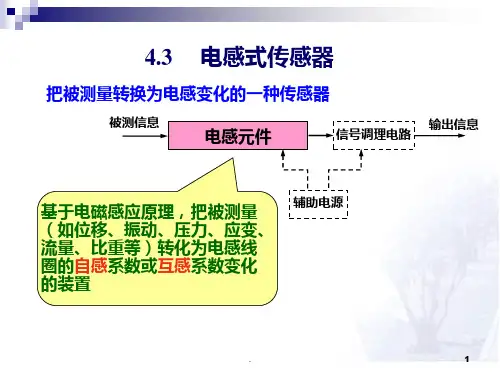 4.3 电感式传感器

把被测量转换为电感变化的一种传感器

被测信息

电感元件

信号调理电路

输出信息

辅助电源

基于电磁感应原理，把被测量（如位移、振动、压力、应变、流量、比重等）转化为电感线圈的自感系数或互感系数变化的装置

1